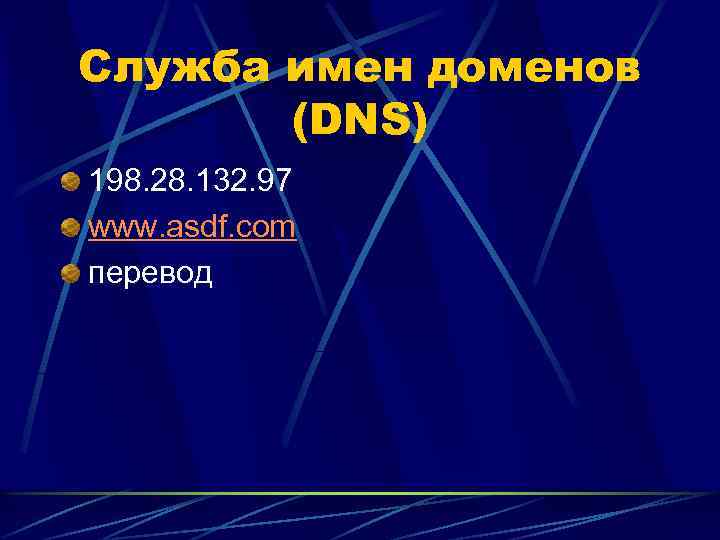 Служба имен доменов (DNS)

198.28.132.97
www.asdf.com
перевод